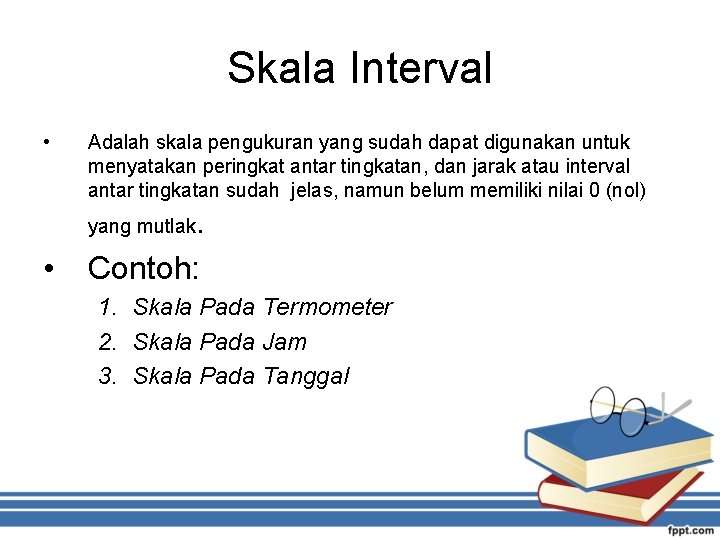 Skala Interval

• Adalah skala pengukuran yang sudah dapat digunakan untuk menyatakan peringkat antar tingkatan, dan jarak atau interval antar tingkatan sudah jelas, namun belum memiliki nilai 0 (nol) yang mutlak.

• Contoh:
1. Skala Pada Termometer
2. Skala Pada Jam
3. Skala Pada Tanggal

fppt.com